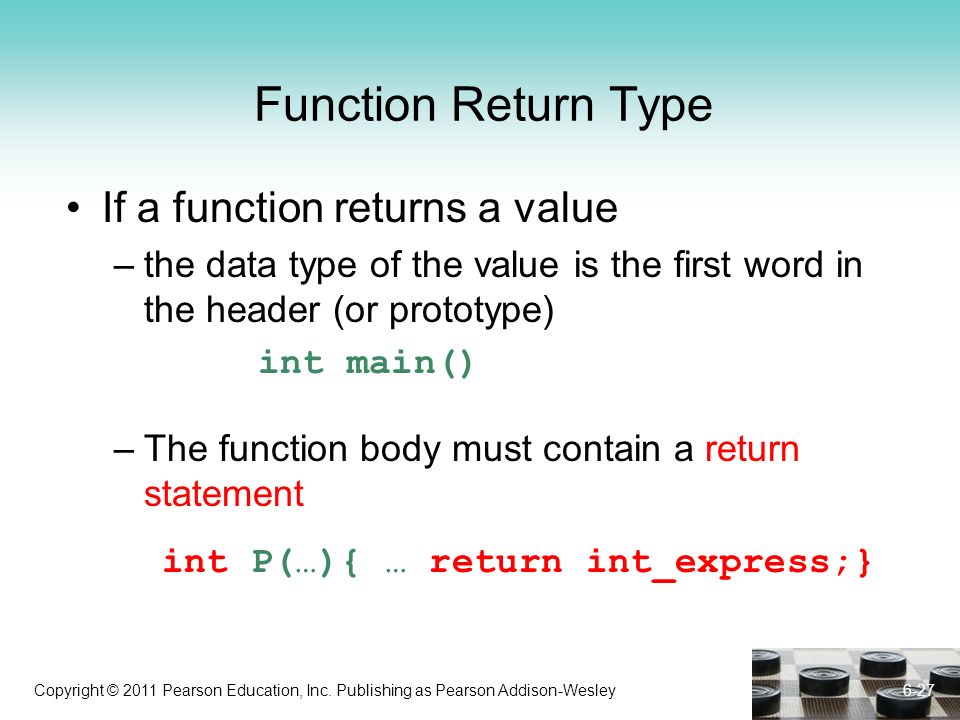 Function Return Type

• If a function returns a value

– the data type of the value is the first word in the header (or prototype)

int main()

– The function body must contain a return statement

int P(…){ … return int_express;}

Copyright © 2011 Pearson Education, Inc. Publishing as Pearson Addison-Wesley

6-27